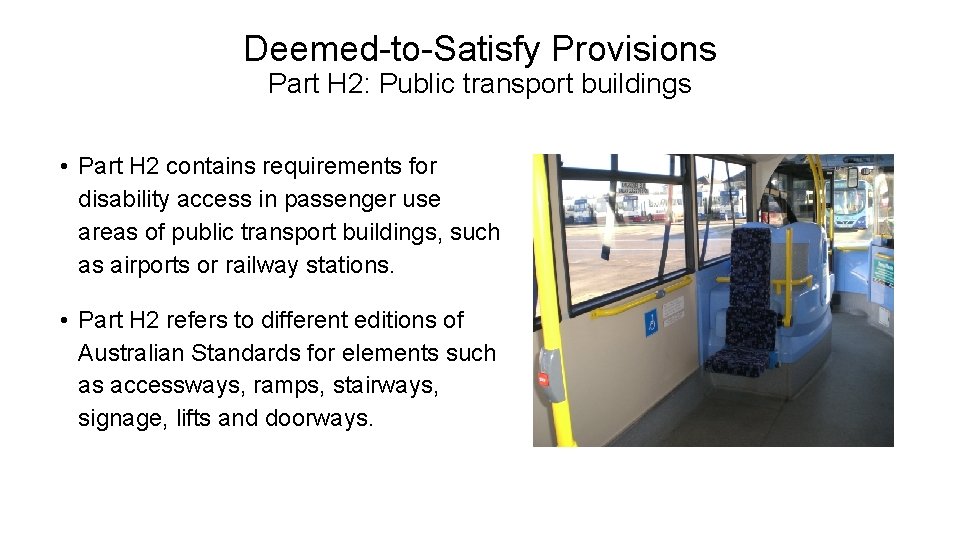 Deemed-to-Satisfy Provisions
Part H2: Public transport buildings

• Part H2 contains requirements for disability access in passenger use areas of public transport buildings, such as airports or railway stations.

• Part H2 refers to different editions of Australian Standards for elements such as accessways, ramps, stairways, signage, lifts and doorways.